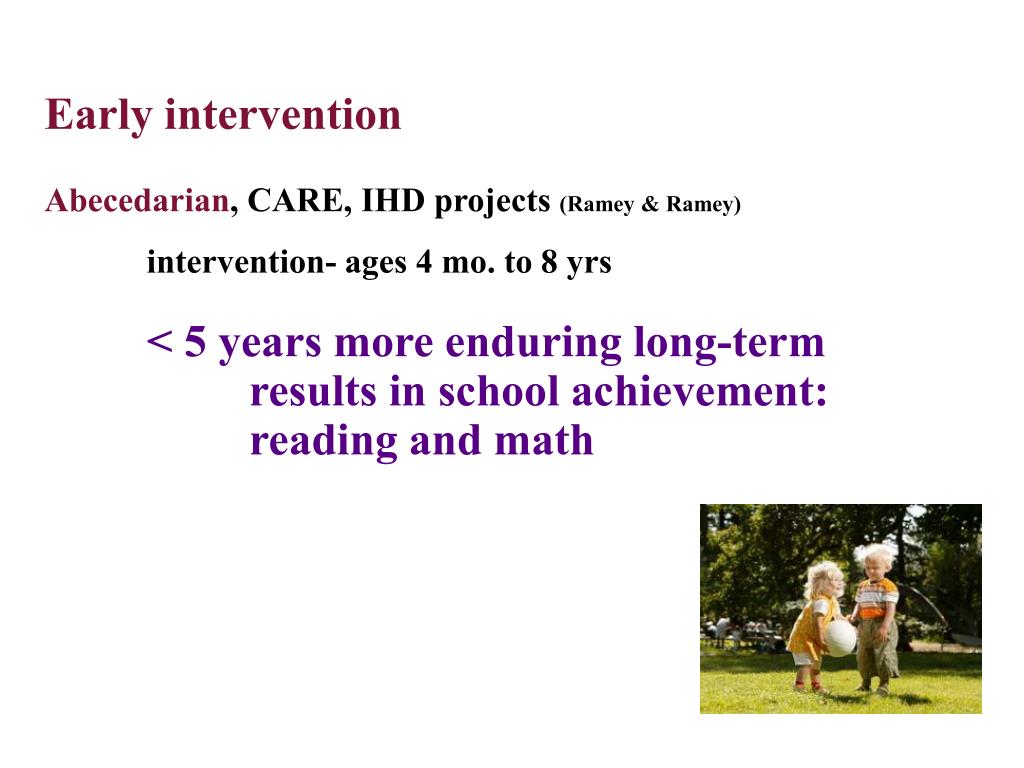 Early intervention

Abecedarian, CARE, IHD projects (Ramey & Ramey)

intervention- ages 4 mo. to 8 yrs

< 5 years more enduring long-term results in school achievement: reading and math